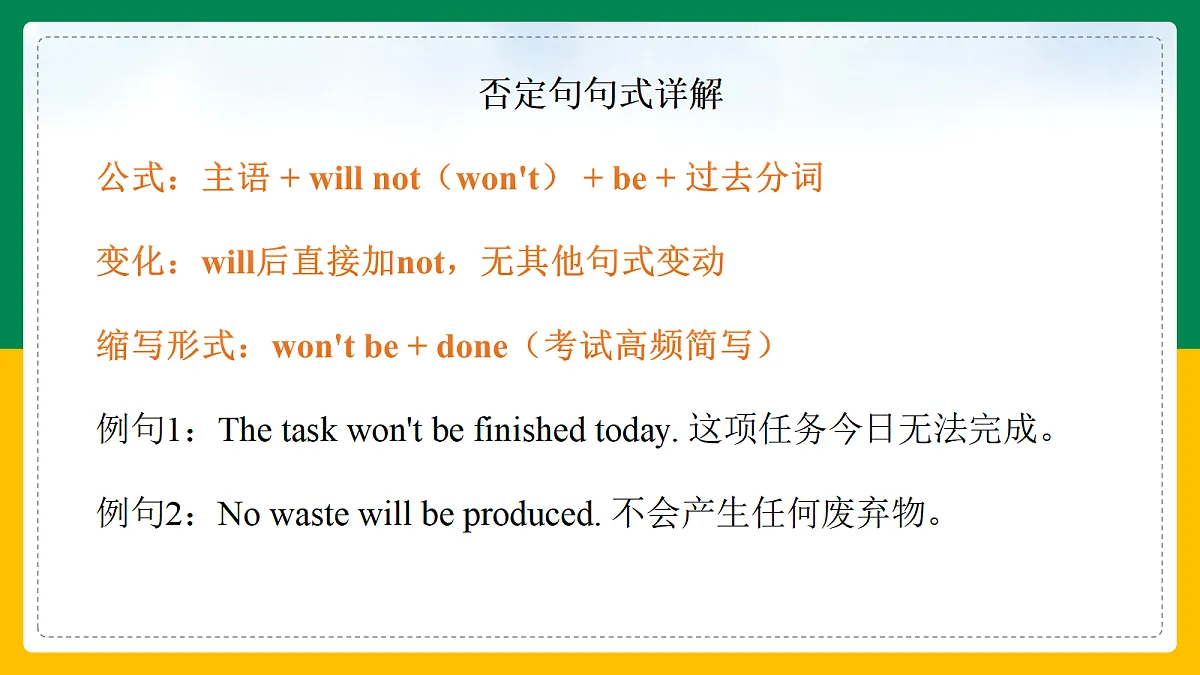 否定句句式详解

公式：主语 + will not（won't） + be + 过去分词

变化：will后直接加not，无其他句式变动

缩写形式：won't be + done（考试高频简写）

例句1：The task won't be finished today. 这项任务今日无法完成。

例句2：No waste will be produced. 不会产生任何废弃物。